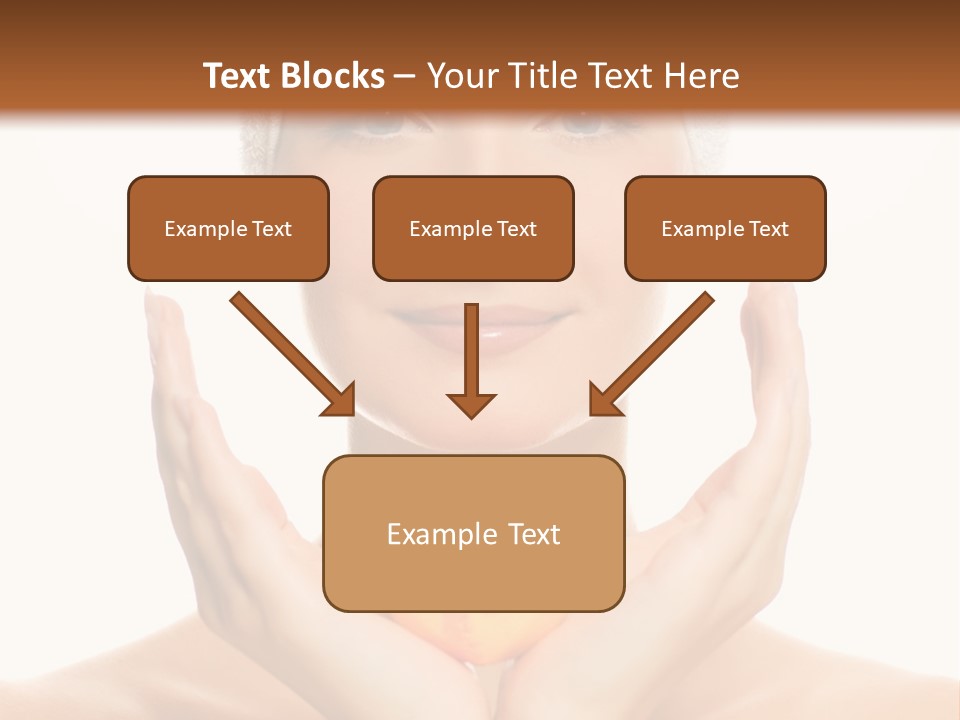 Text Blocks – Your Title Text Here

Example Text

Example Text

Example Text

Example Text